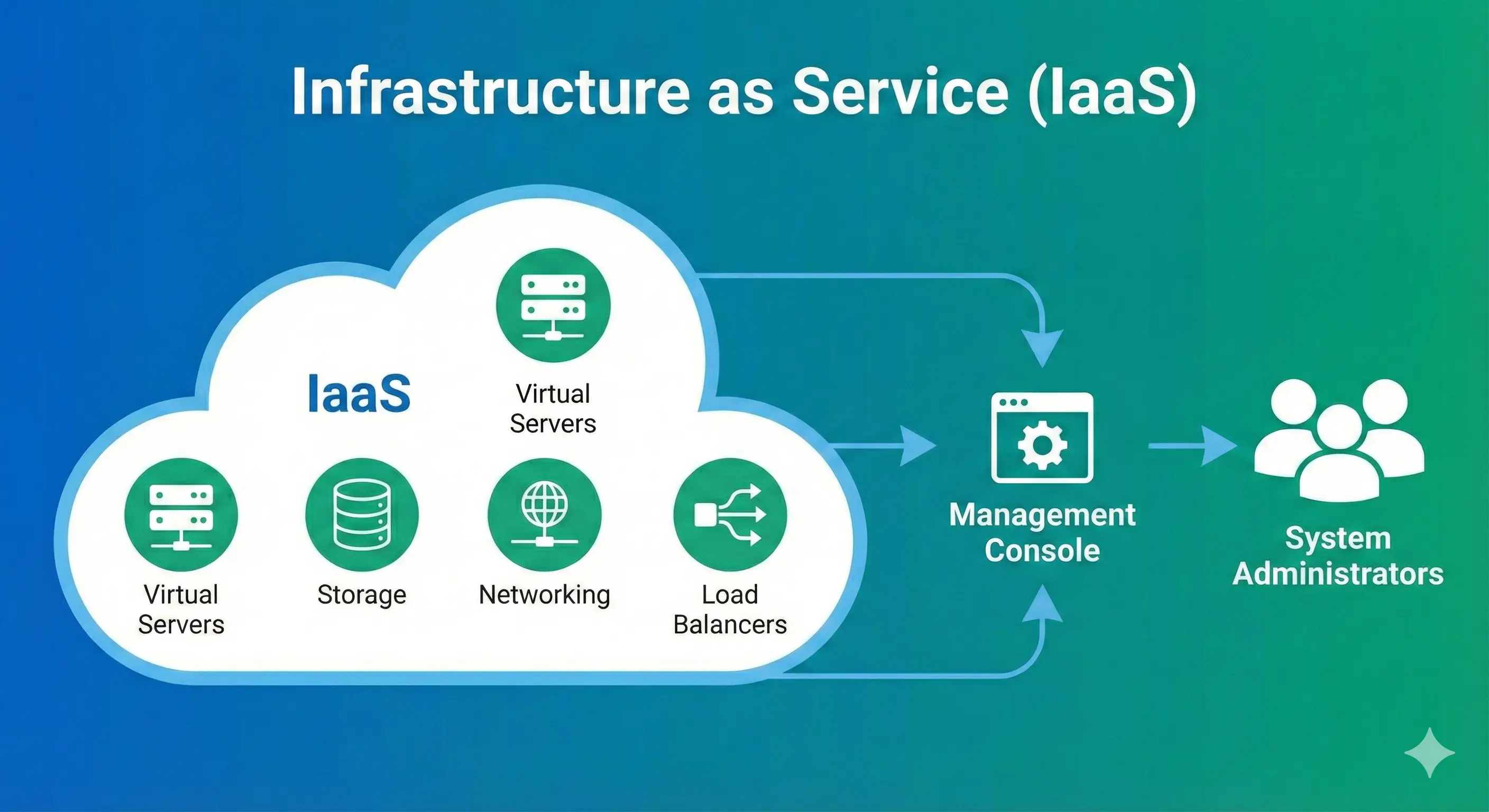 Infrastructure as Service (IaaS)

IaaS

Virtual Servers

Virtual Servers

Storage

Networking

Load Balancers

Management Console

System Administrators